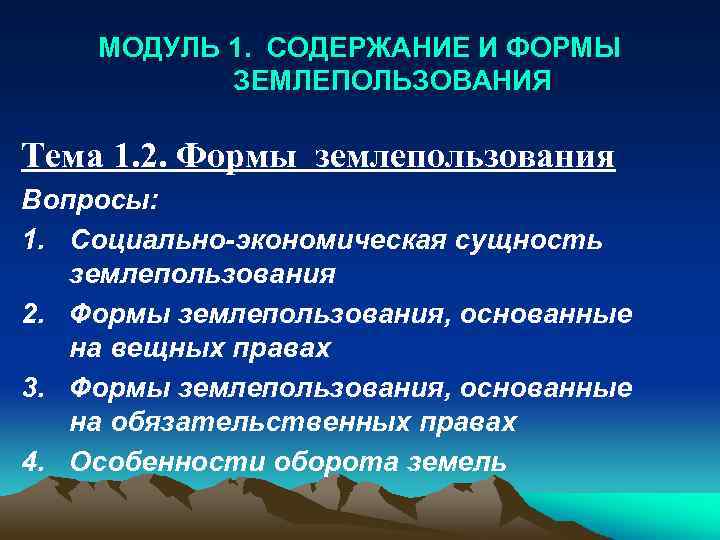 МОДУЛЬ 1. СОДЕРЖАНИЕ И ФОРМЫ ЗЕМЛЕПОЛЬЗОВАНИЯ

Тема 1.2. Формы землепользования

Вопросы:

1. Социально-экономическая сущность землепользования

2. Формы землепользования, основанные на вещных правах

3. Формы землепользования, основанные на обязательственных правах

4. Особенности оборота земель